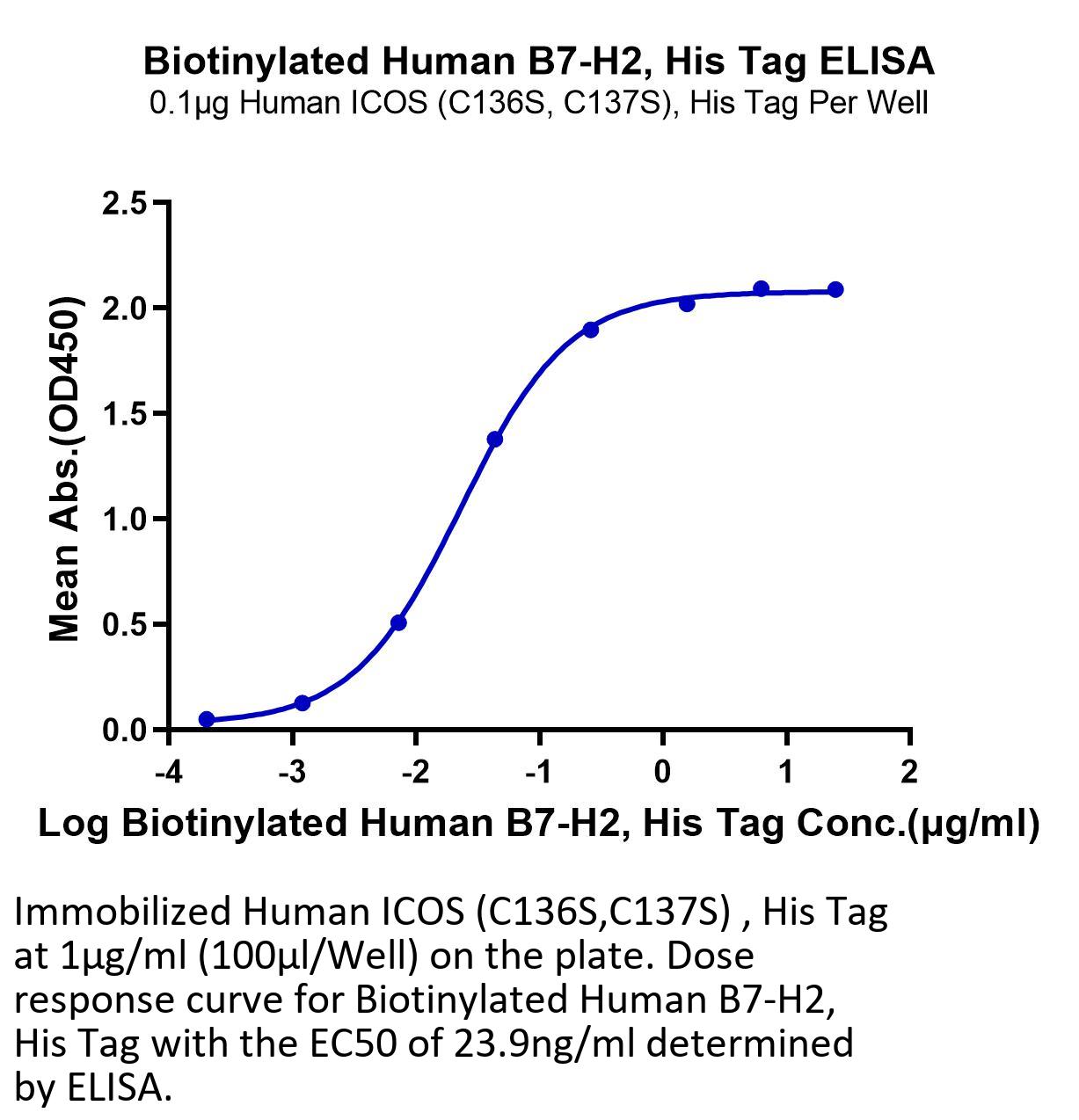 Biotinylated Human B7-H2, His Tag ELISA
0.1μg Human ICOS (C136S, C137S), His Tag Per Well

Mean Abs.(OD450)

2.5
2.0
1.5
1.0
0.5
0.0

-4
-3
-2
-1
0
1
2

Log Biotinylated Human B7-H2, His Tag Conc.(μg/ml)

Immobilized Human ICOS (C136S,C137S) , His Tag at 1μg/ml (100μl/Well) on the plate. Dose response curve for Biotinylated Human B7-H2, His Tag with the EC50 of 23.9ng/ml determined by ELISA.